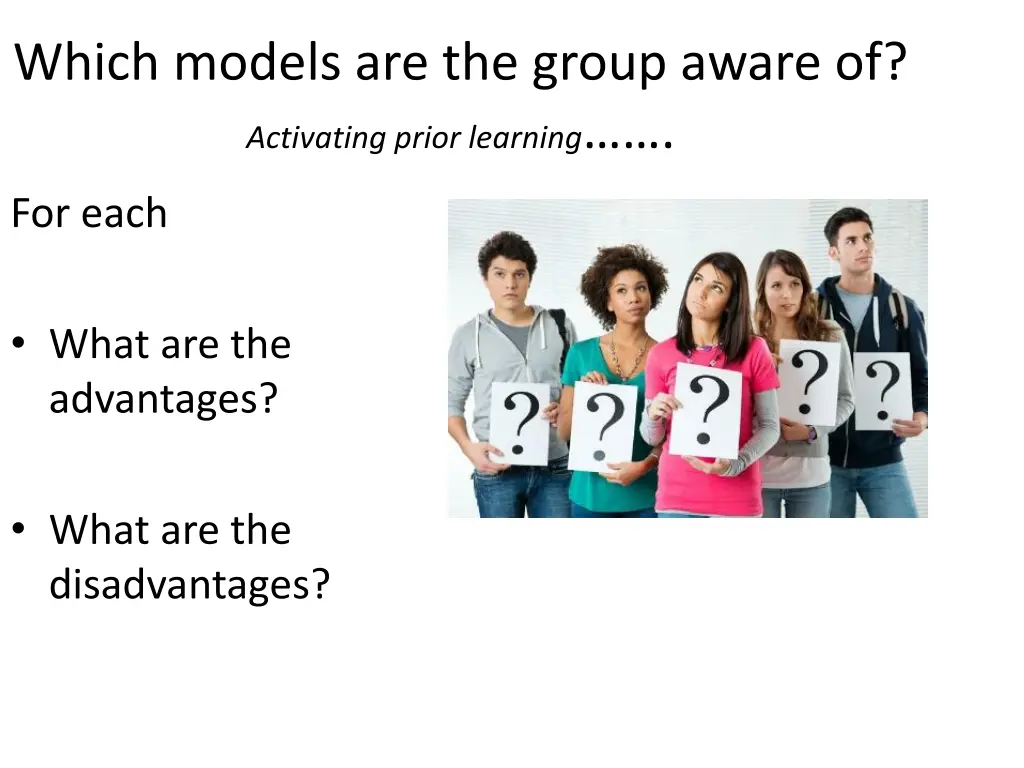 Which models are the group aware of?

Activating prior learning…….

For each

• What are the advantages?

• What are the disadvantages?

?

?

?

?

?